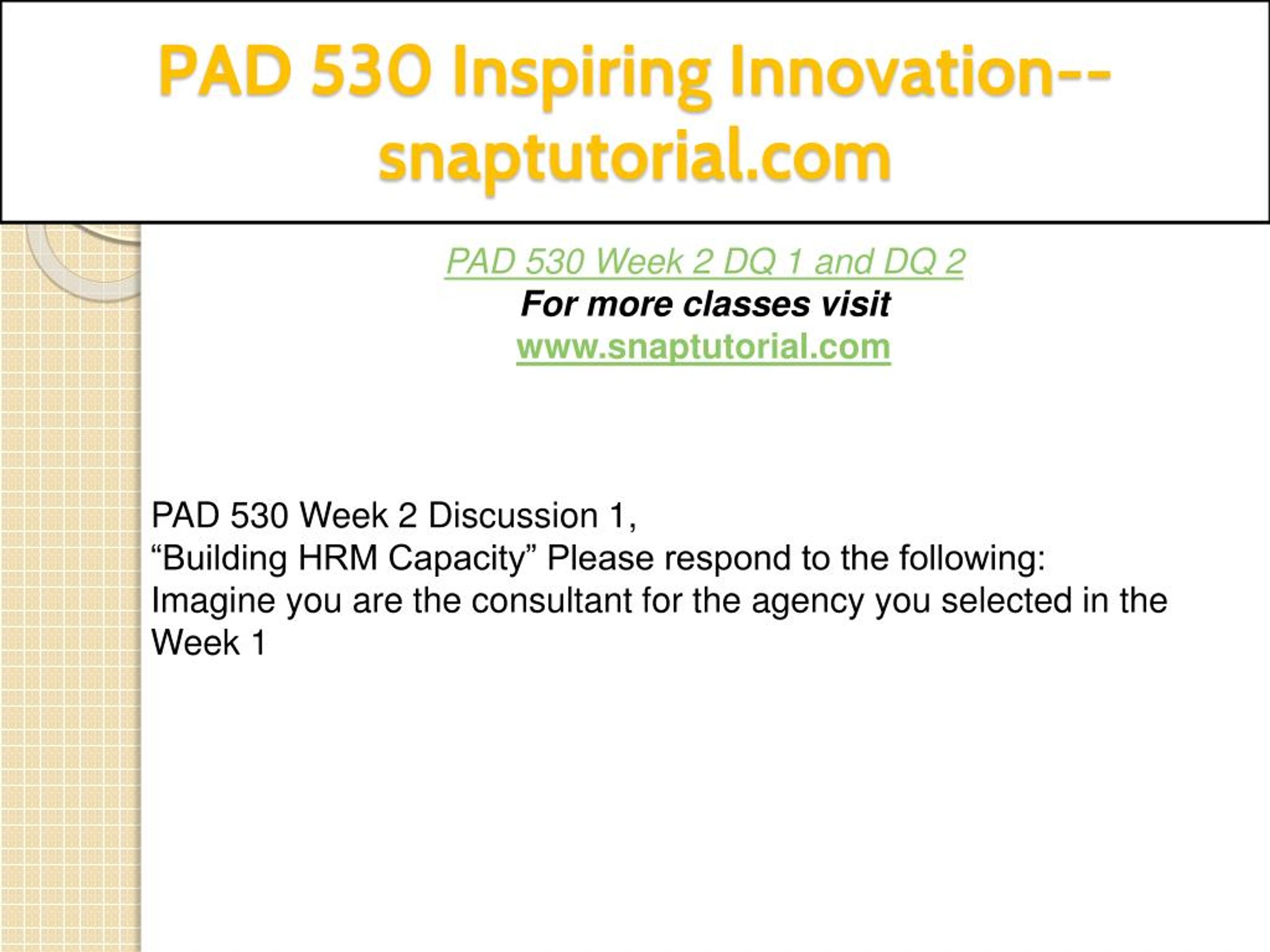 PAD 530 Inspiring Innovation--snaptutorial.com

PAD 530 Week 2 DQ 1 and DQ 2
For more classes visit
www.snaptutorial.com

PAD 530 Week 2 Discussion 1,
“Building HRM Capacity” Please respond to the following:
Imagine you are the consultant for the agency you selected in the Week 1